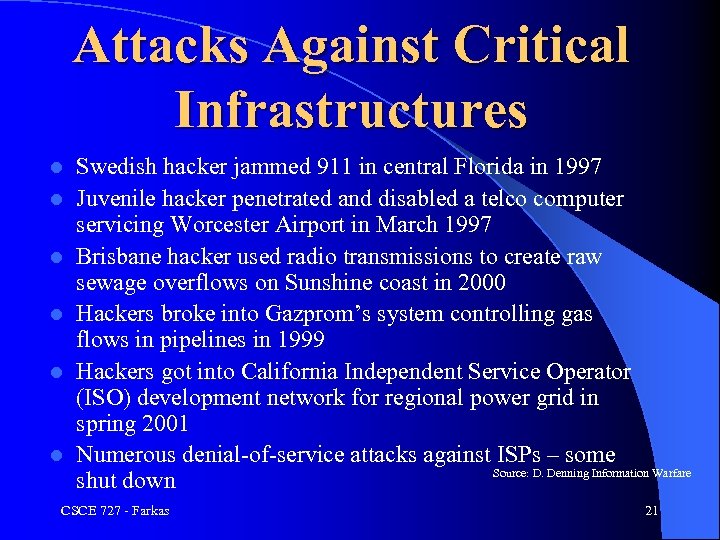 Attacks Against Critical Infrastructures

- Swedish hacker jammed 911 in central Florida in 1997
- Juvenile hacker penetrated and disabled a telco computer servicing Worcester Airport in March 1997
- Brisbane hacker used radio transmissions to create raw sewage overflows on Sunshine coast in 2000
- Hackers broke into Gazprom's system controlling gas flows in pipelines in 1999
- Hackers got into California Independent Service Operator (ISO) development network for regional power grid in spring 2001
- Numerous denial-of-service attacks against ISPs – some shut down

Source: D. Denning Information Warfare

CSCE 727 - Farkas

21